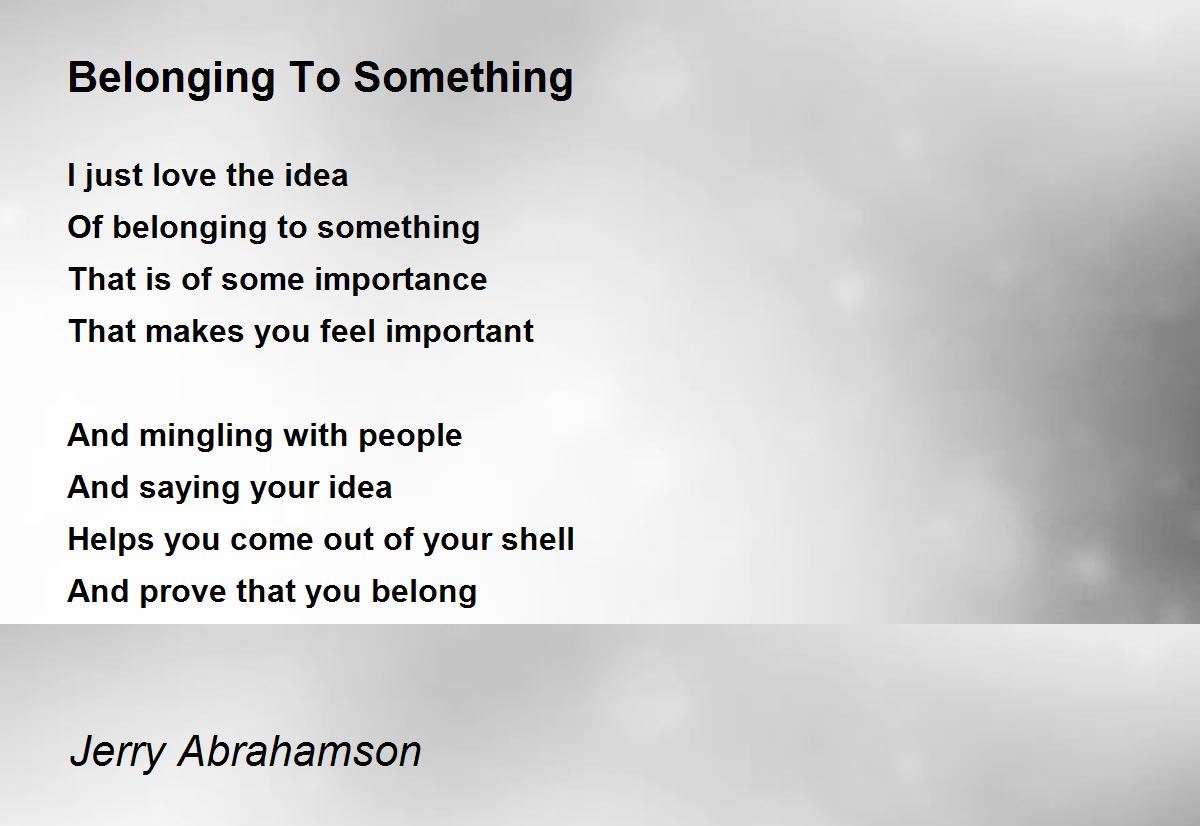 Belonging To Something

I just love the idea
Of belonging to something
That is of some importance
That makes you feel important

And mingling with people
And saying your idea
Helps you come out of your shell
And prove that you belong

Jerry Abrahamson